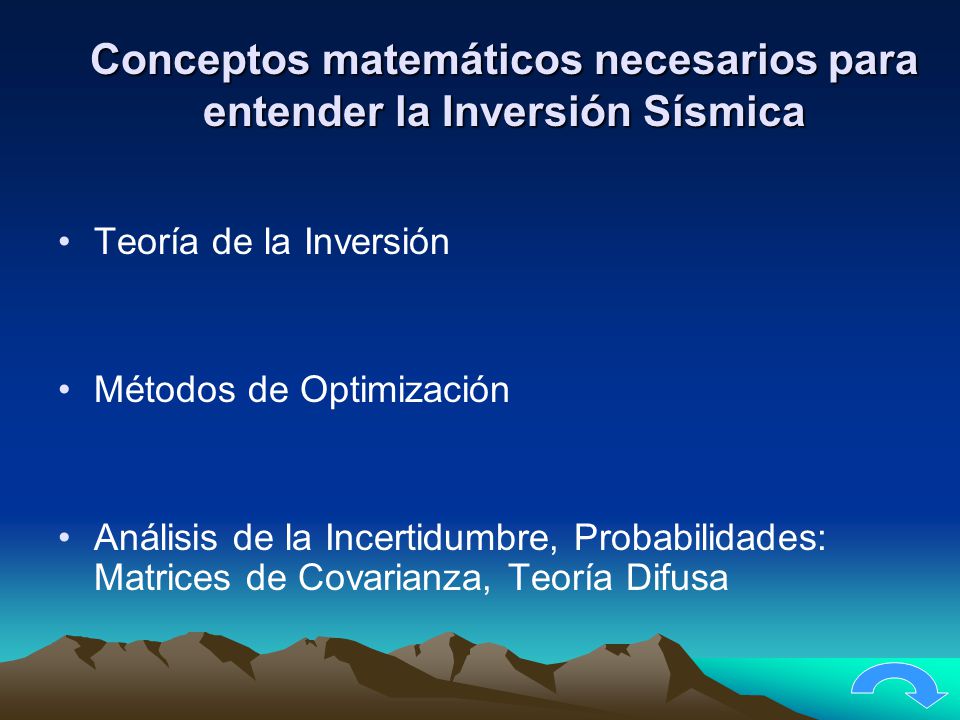 Conceptos matemáticos necesarios para entender la Inversión Sísmica

• Teoría de la Inversión

• Métodos de Optimización

• Análisis de la Incertidumbre, Probabilidades: Matrices de Covarianza, Teoría Difusa